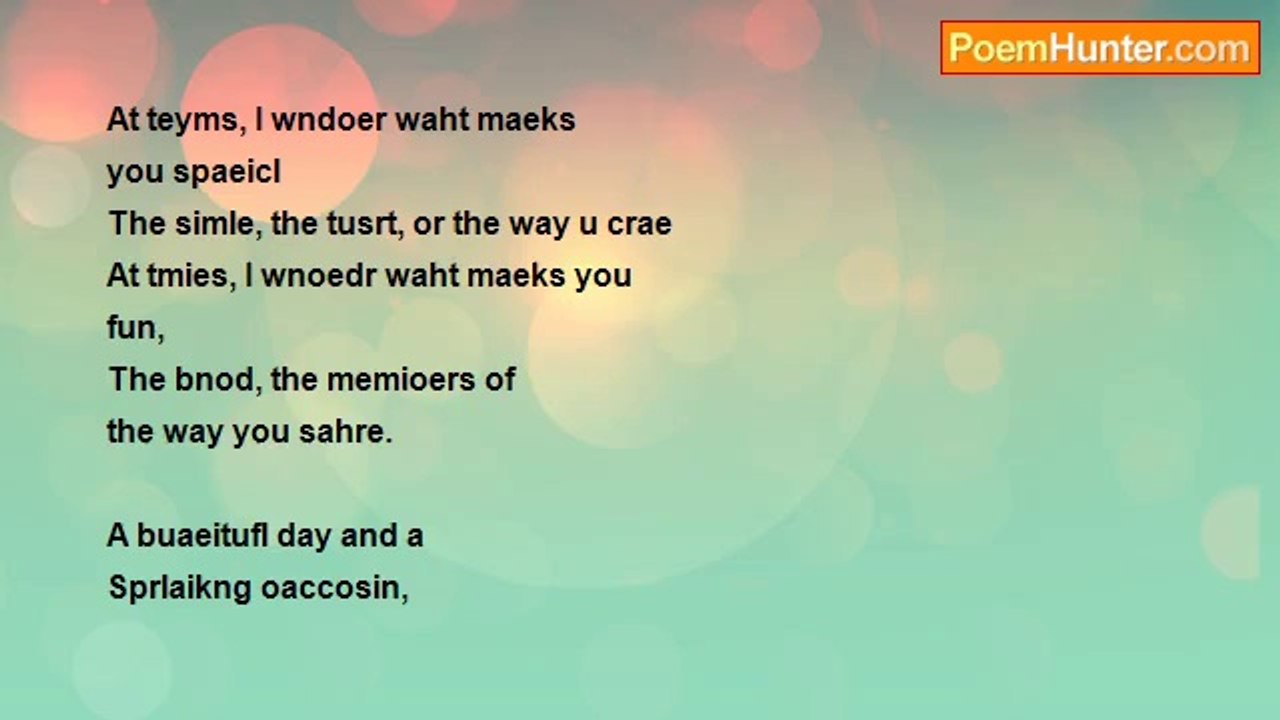 PoemHunter.com

At teyms, I wndoer waht maeks
you spaeicl
The simle, the tusrt, or the way u crae
At tmies, I wnoedr waht maeks you
fun,
The bnod, the memioers of
the way you sahre.

A buaeitufl day and a
Sprlaikng oaccosin,